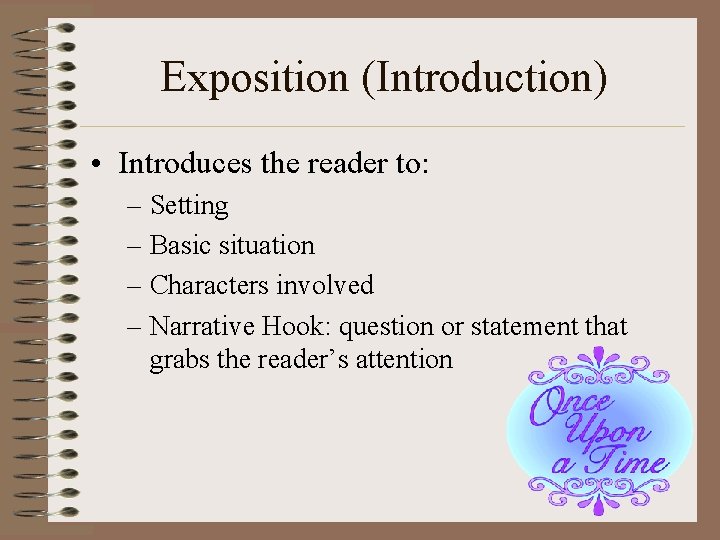 Exposition (Introduction)

• Introduces the reader to:
– Setting
– Basic situation
– Characters involved
– Narrative Hook: question or statement that grabs the reader's attention

Once Upon a Time